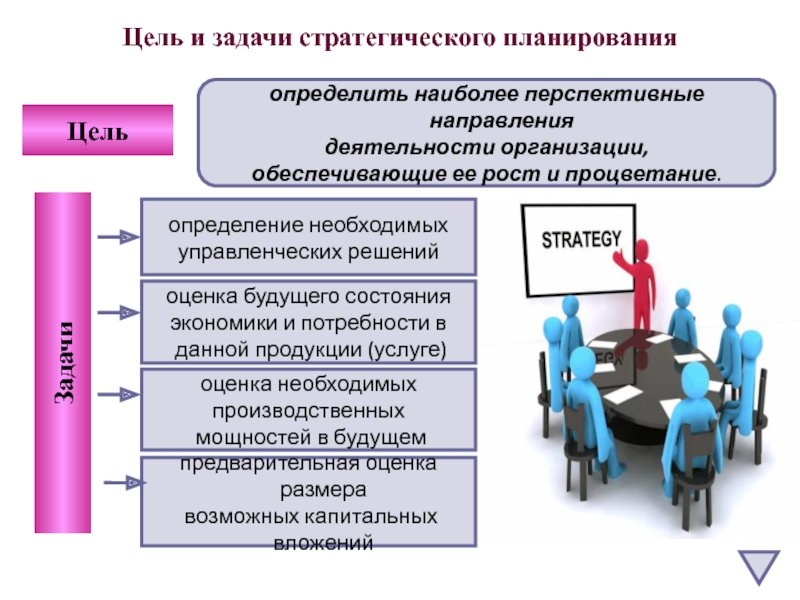 Цель и задачи стратегического планирования

Цель

определить наиболее перспективные направления деятельности организации, обеспечивающие ее рост и процветание.

Задачи

определение необходимых управленческих решений

оценка будущего состояния экономики и потребности в данной продукции (услуге)

оценка необходимых производственных мощностей в будущем

предварительная оценка размера возможных капитальных вложений

STRATEGY